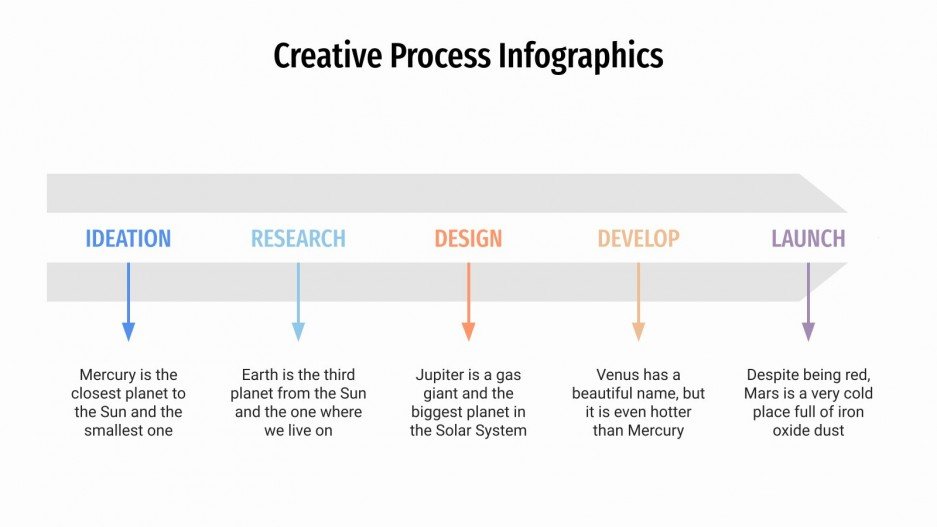 Creative Process Infographics

IDEATION

RESEARCH

DESIGN

DEVELOP

LAUNCH

Mercury is the closest planet to the Sun and the smallest one

Earth is the third planet from the Sun and the one where we live on

Jupiter is a gas giant and the biggest planet in the Solar System

Venus has a beautiful name, but it is even hotter than Mercury

Despite being red, Mars is a very cold place full of iron oxide dust